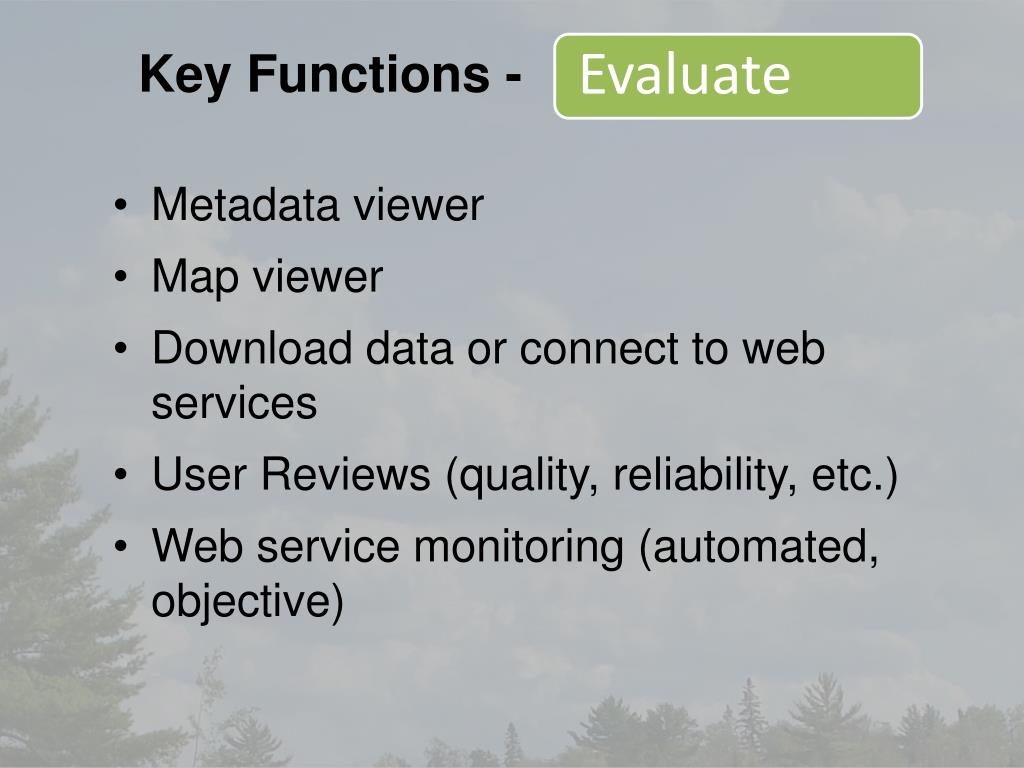 Key Functions - Evaluate

• Metadata viewer
• Map viewer
• Download data or connect to web services
• User Reviews (quality, reliability, etc.)
• Web service monitoring (automated, objective)